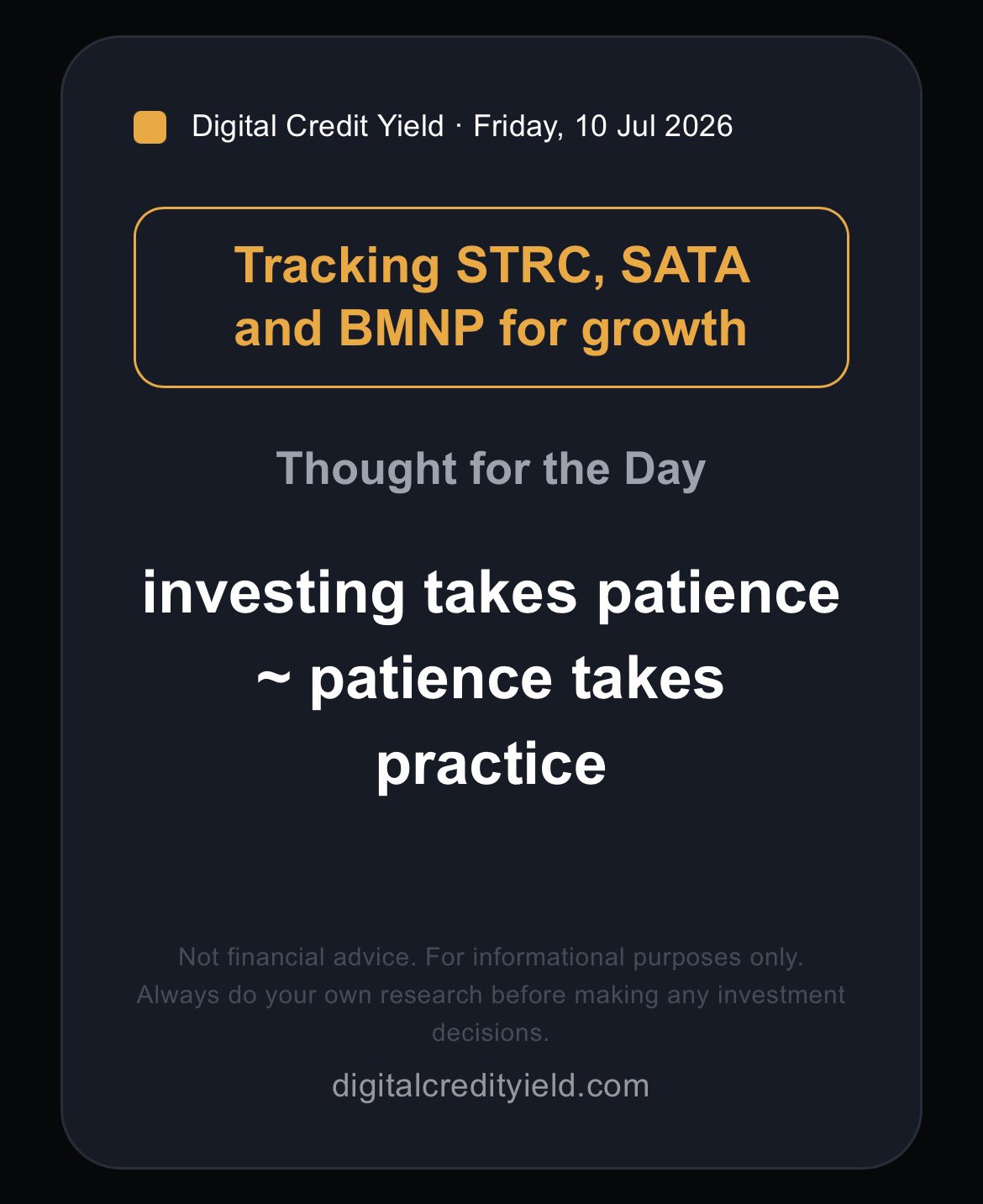 Digital Credit Yield · Friday, 10 Jul 2026

Tracking STRC, SATA and BMNP for growth

Thought for the Day

investing takes patience ~ patience takes practice

Not financial advice. For informational purposes only. Always do your own research before making any investment decisions.

digitalcredityield.com